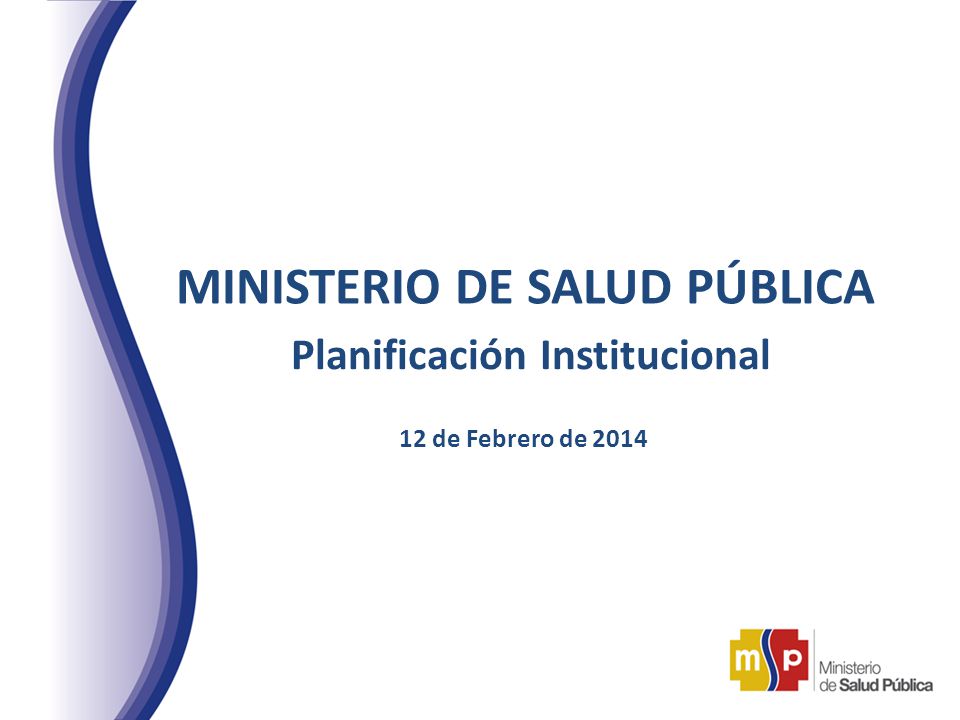 MINISTERIO DE SALUD PÚBLICA

Planificación Institucional

12 de Febrero de 2014

msp Ministerio de Salud Pública